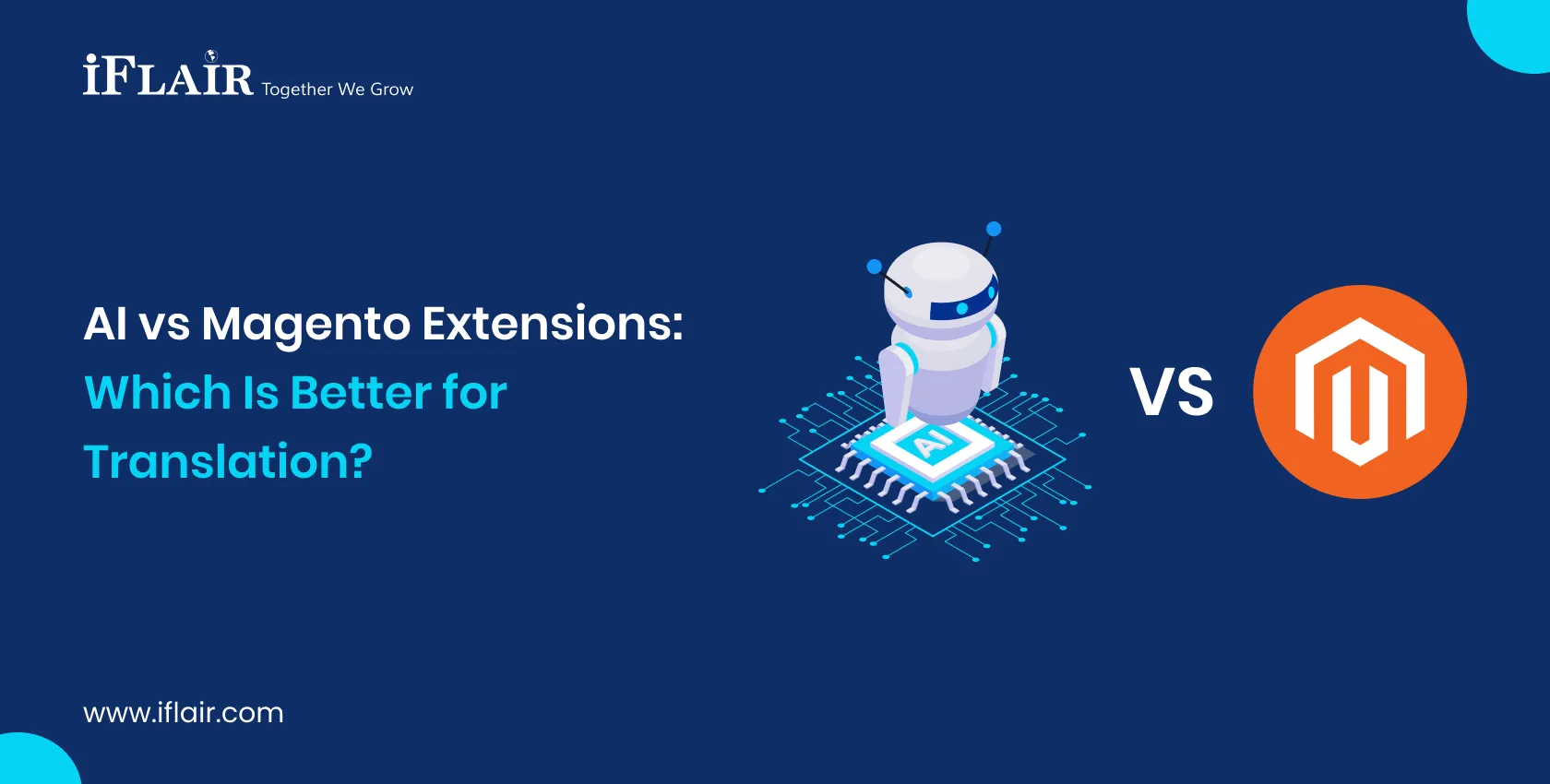 iFLAIR Together We Grow

AI vs Magento Extensions: Which Is Better for Translation?

AI

VS

www.iflair.com